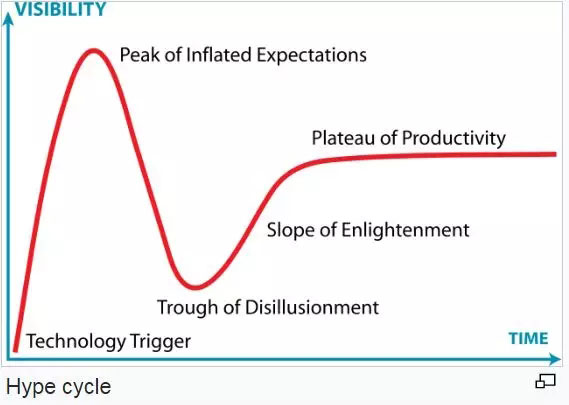 VISIBILITY

Peak of Inflated Expectations

Plateau of Productivity

Slope of Enlightenment

Trough of Disillusionment

Technology Trigger

TIME

Hype cycle